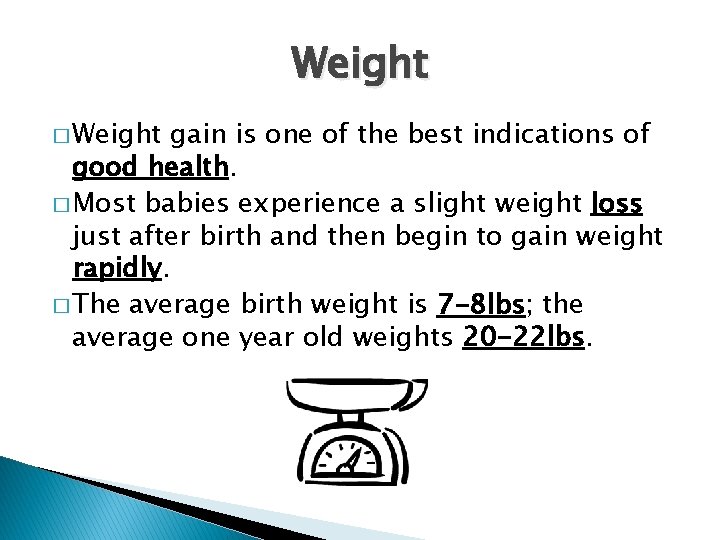 Weight

□ Weight gain is one of the best indications of good health.

□ Most babies experience a slight weight loss just after birth and then begin to gain weight rapidly.

□ The average birth weight is 7-8lbs; the average one year old weights 20-22lbs.